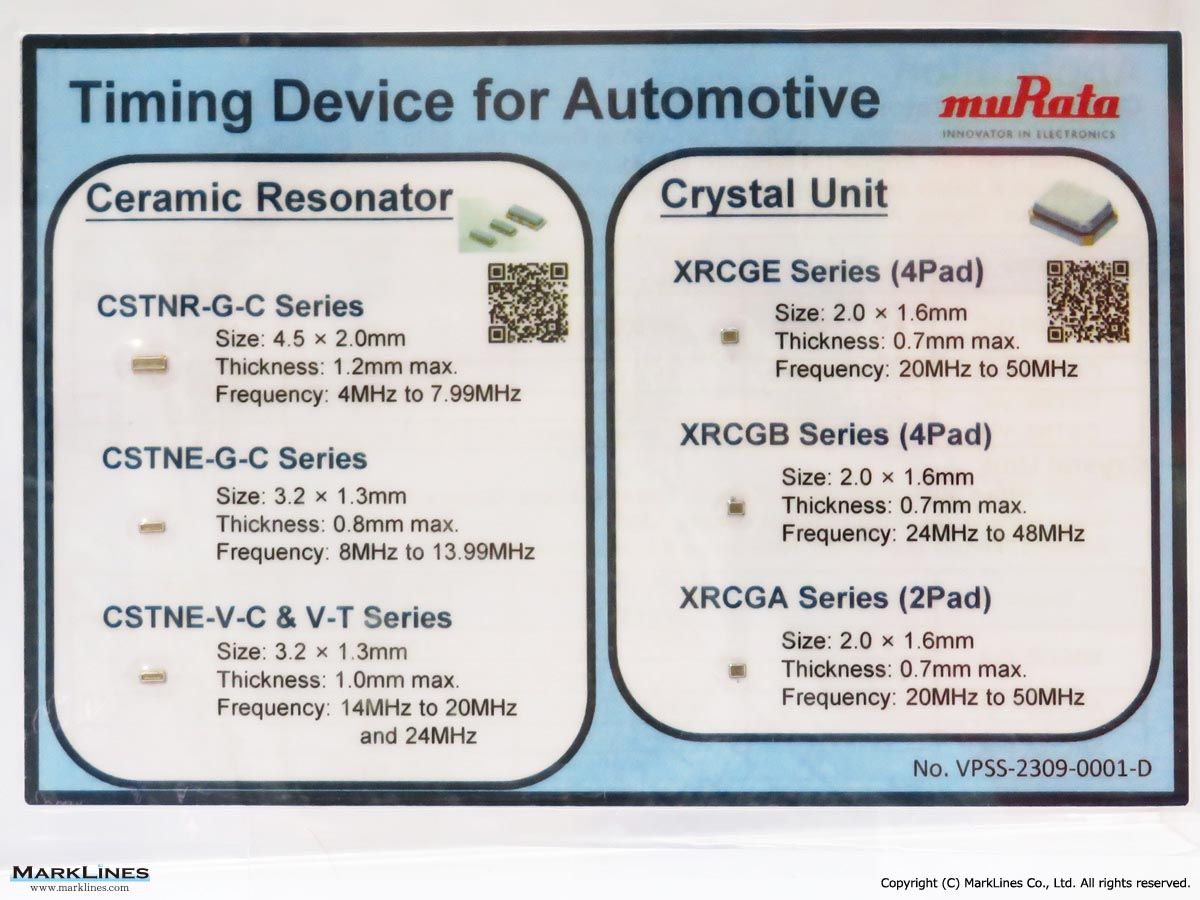 Timing Device for Automotive

muRata
INNOVATOR IN ELECTRONICS

Ceramic Resonator

CSTNR-G-C Series
Size: 4.5 × 2.0mm
Thickness: 1.2mm max.
Frequency: 4MHz to 7.99MHz

CSTNE-G-C Series
Size: 3.2 × 1.3mm
Thickness: 0.8mm max.
Frequency: 8MHz to 13.99MHz

CSTNE-V-C & V-T Series
Size: 3.2 × 1.3mm
Thickness: 1.0mm max.
Frequency: 14MHz to 20MHz and 24MHz

Crystal Unit

XRCGE Series (4Pad)
Size: 2.0 × 1.6mm
Thickness: 0.7mm max.
Frequency: 20MHz to 50MHz

XRCGB Series (4Pad)
Size: 2.0 × 1.6mm
Thickness: 0.7mm max.
Frequency: 24MHz to 48MHz

XRCGA Series (2Pad)
Size: 2.0 × 1.6mm
Thickness: 0.7mm max.
Frequency: 20MHz to 50MHz

No. VPSS-2309-0001-D

MARKLINES
www.marklines.com

Copyright (C) MarkLines Co., Ltd. All rights reserved.